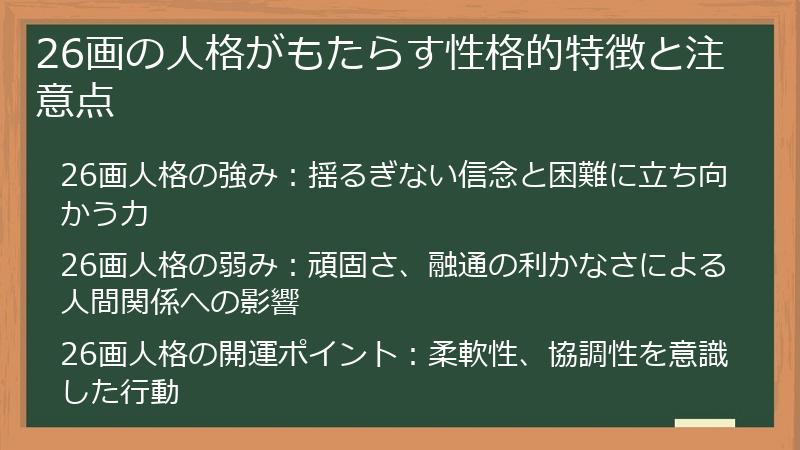 26画の人格がもたらす性格的特徴と注意点

26画人格の強み：揺るぎない信念と困難に立ち向かう力

26画人格の弱み：頑固さ、融通の利かなさによる人間関係への影響

26画人格の開運ポイント：柔軟性、協調性を意識した行動